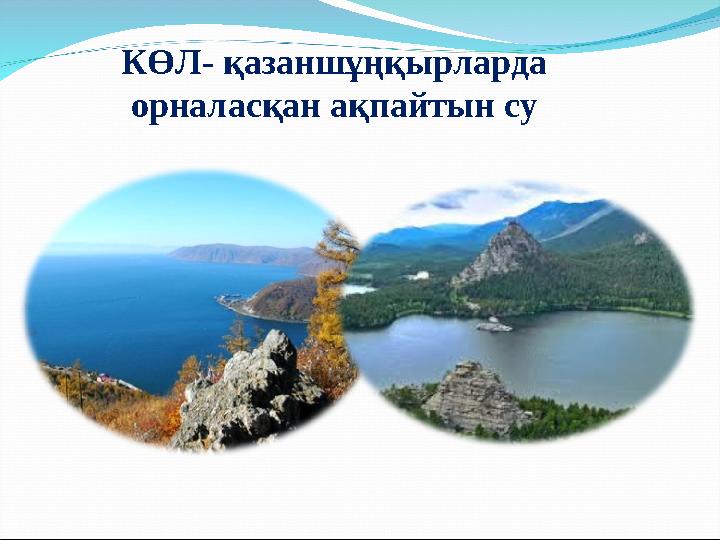 КӨЛ- қазаншұңқырларда орналасқан ақпайтын су